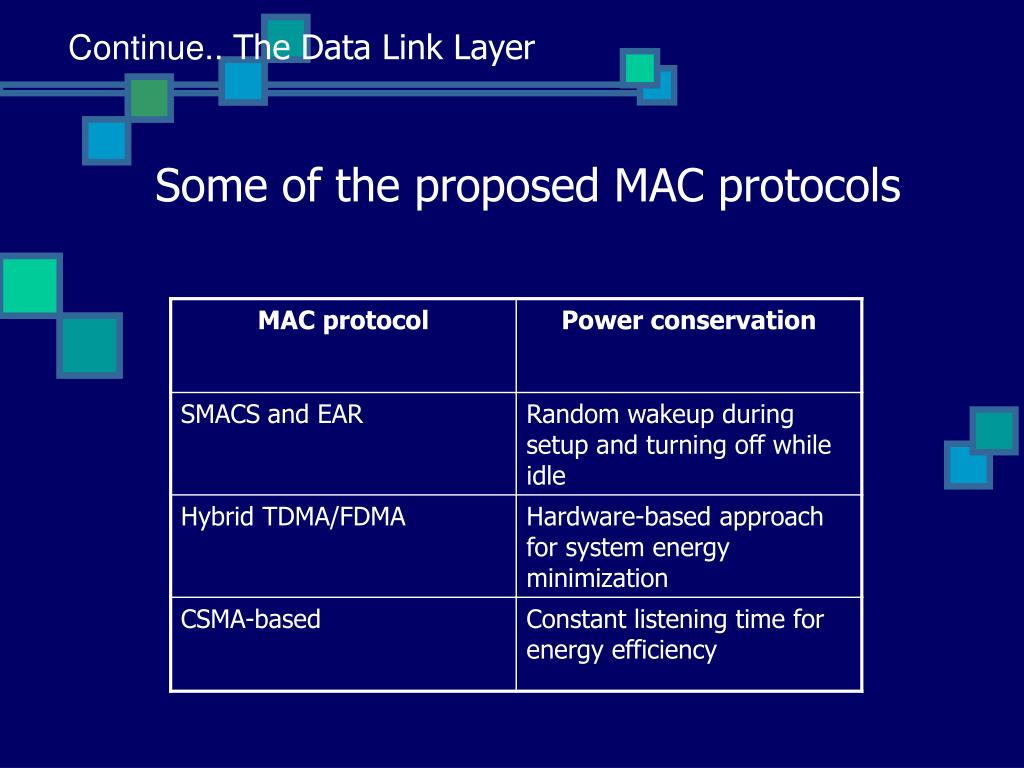 Continue.. The Data Link Layer

Some of the proposed MAC protocols

| MAC protocol | Power conservation |
|---|---|
| SMACS and EAR | Random wakeup during setup and turning off while idle |
| Hybrid TDMA/FDMA | Hardware-based approach for system energy minimization |
| CSMA-based | Constant listening time for energy efficiency |